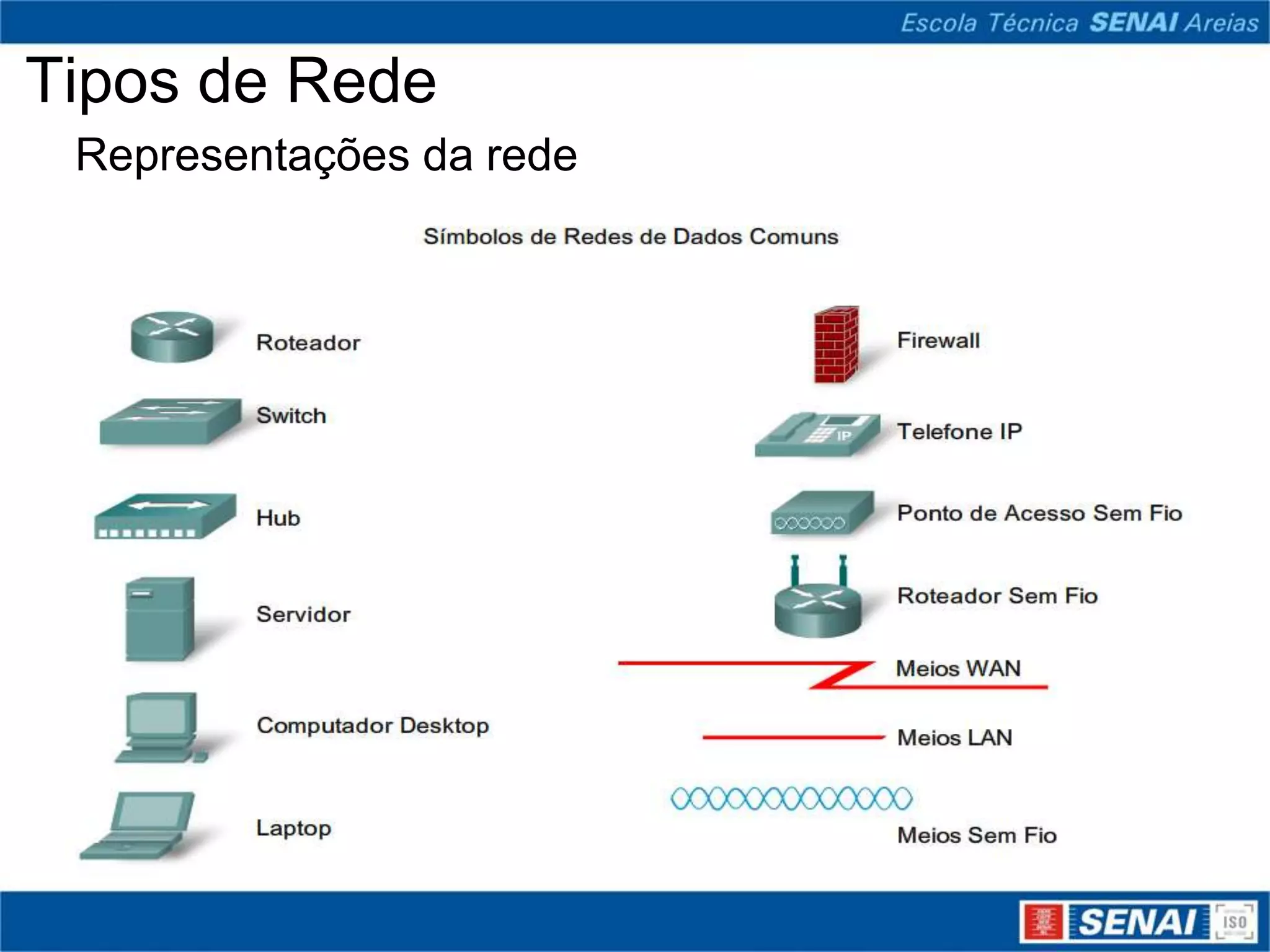 Escola Técnica SENAI Areias

Tipos de Rede

Representações da rede

Símbolos de Redes de Dados Comuns

Roteador

Switch

Hub

Servidor

Computador Desktop

Laptop

Firewall

IP

Telefone IP

Ponto de Acesso Sem Fio

Roteador Sem Fio

Meios WAN

Meios LAN

Meios Sem Fio

SENAI

ISO